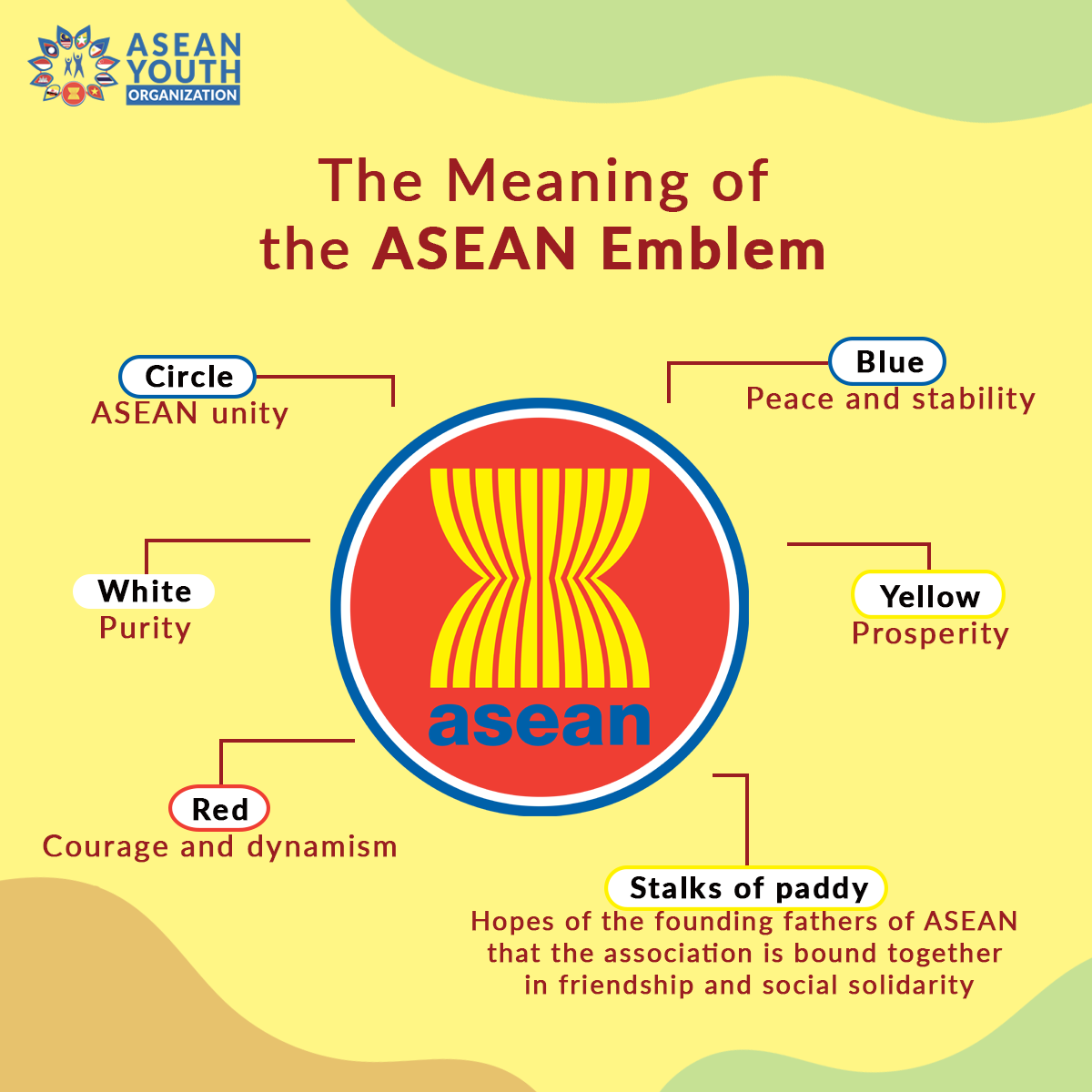 ASEAN YOUTH ORGANIZATION

The Meaning of the ASEAN Emblem

Circle
ASEAN unity

Blue
Peace and stability

White
Purity

Yellow
Prosperity

asean

Red
Courage and dynamism

Stalks of paddy
Hopes of the founding fathers of ASEAN that the association is bound together in friendship and social solidarity